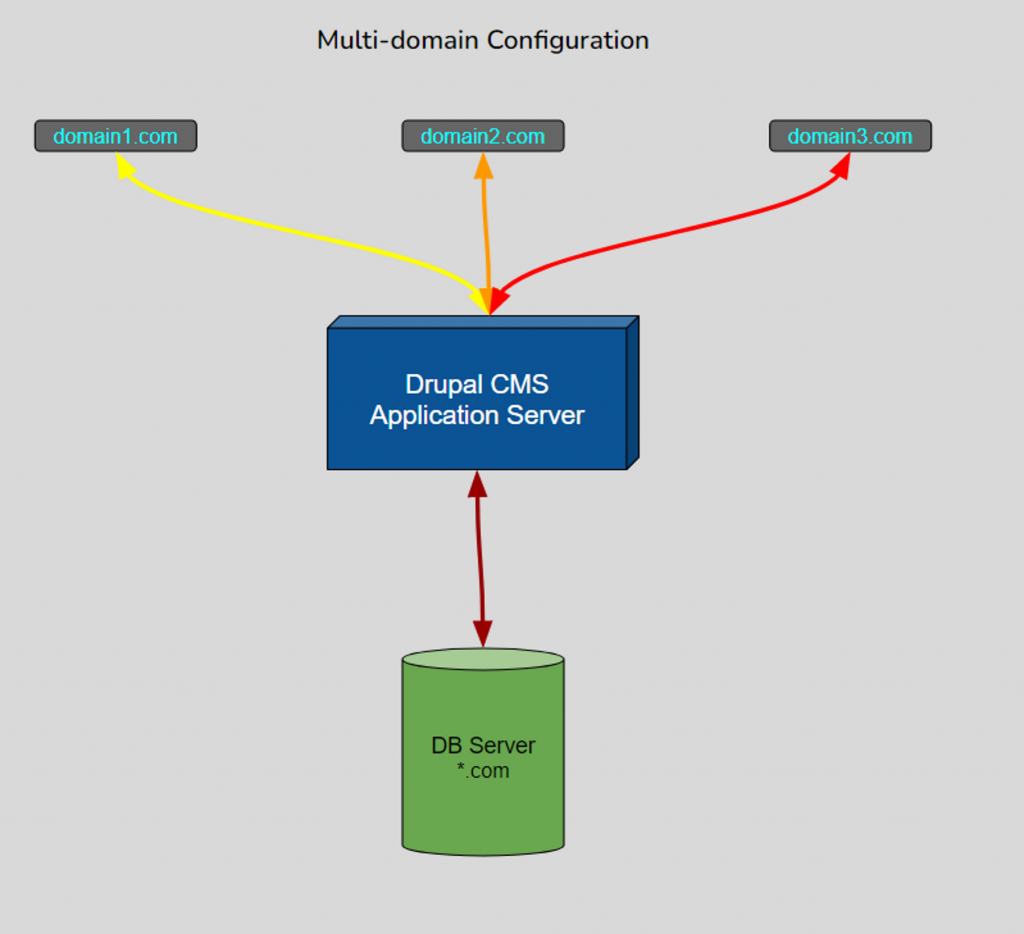 Multi-domain Configuration

domain1.com

domain2.com

domain3.com

Drupal CMS
Application Server

DB Server
*.com